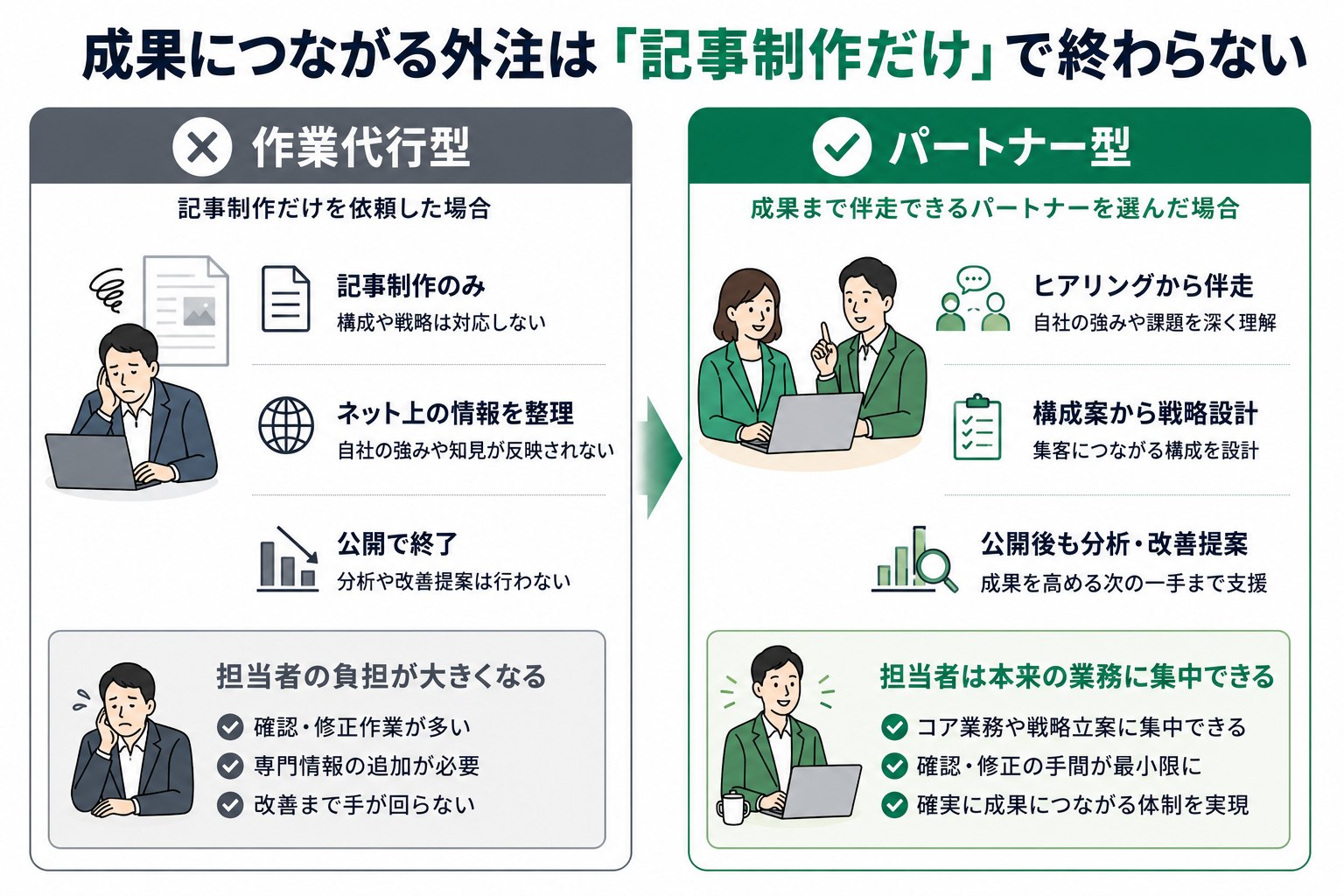 成果につながる外注は「記事制作だけ」で終わらない

作業代行型

記事制作だけを依頼した場合

記事制作のみ
構成や戦略は対応しない

ネット上の情報を整理
自社の強みや知見が反映されない

公開で終了
分析や改善提案は行わない

担当者の負担が大きくなる
確認・修正作業が多い
専門情報の追加が必要
改善まで手が回らない

パートナー型

成果まで伴走できるパートナーを選んだ場合

ヒアリングから伴走
自社の強みや課題を深く理解

構成案から戦略設計
集客につながる構成を設計

公開後も分析・改善提案
成果を高める次の一手まで支援

担当者は本来の業務に集中できる
コア業務や戦略立案に集中できる
確認・修正の手間が最小限に
確実に成果につながる体制を実現